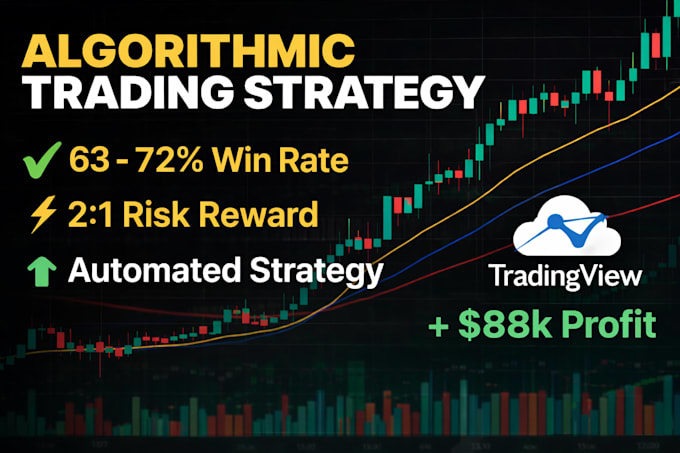 ALGORITHMIC
TRADING STRATEGY

63 - 72% Win Rate

2:1 Risk Reward

Automated Strategy

TradingView

+ $88k Profit